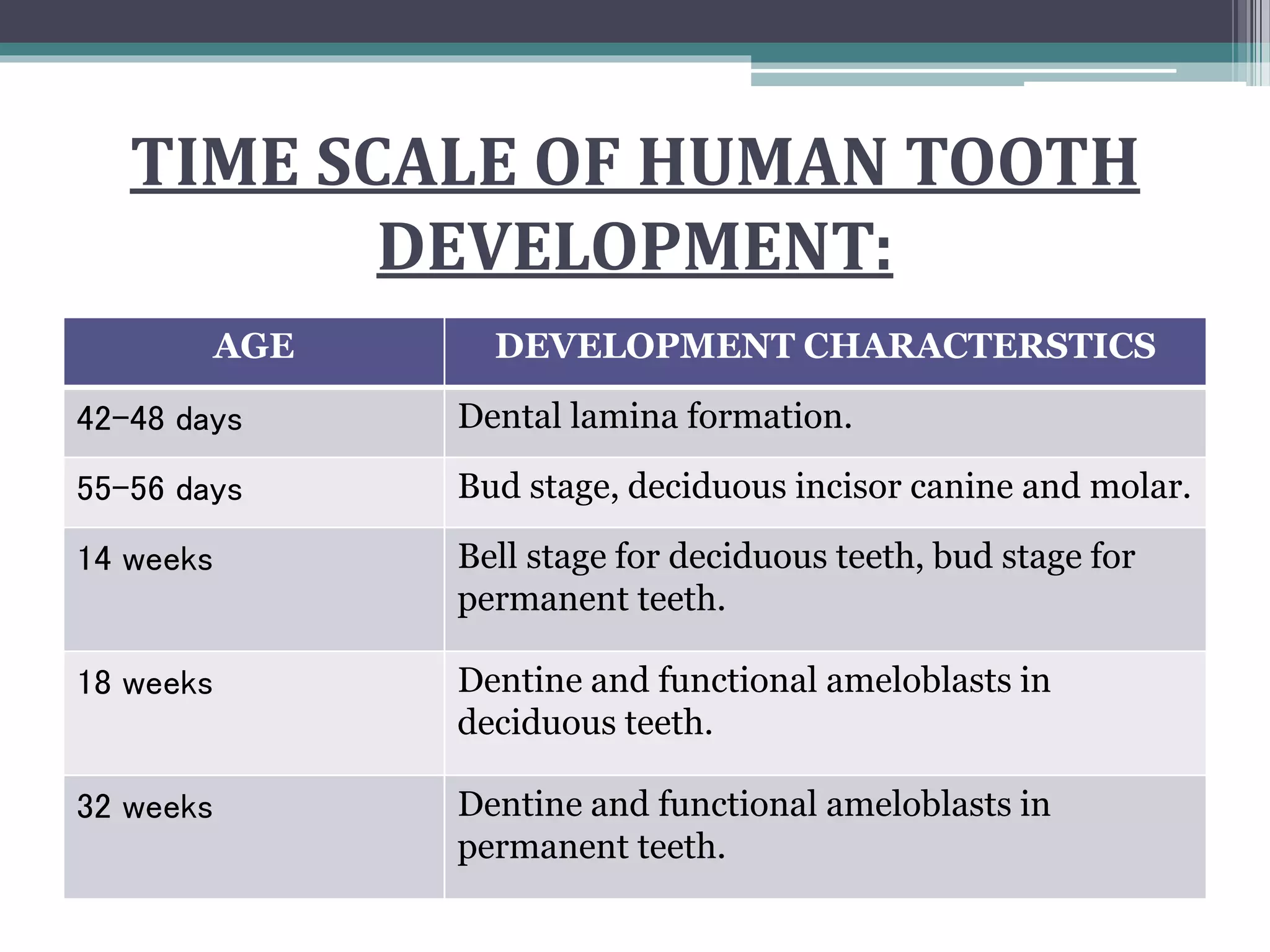 TIME SCALE OF HUMAN TOOTH DEVELOPMENT:

| AGE | DEVELOPMENT CHARACTERSTICS |
|---|---|
| 42-48 days | Dental lamina formation. |
| 55-56 days | Bud stage, deciduous incisor canine and molar. |
| 14 weeks | Bell stage for deciduous teeth, bud stage for permanent teeth. |
| 18 weeks | Dentine and functional ameloblasts in deciduous teeth. |
| 32 weeks | Dentine and functional ameloblasts in permanent teeth. |